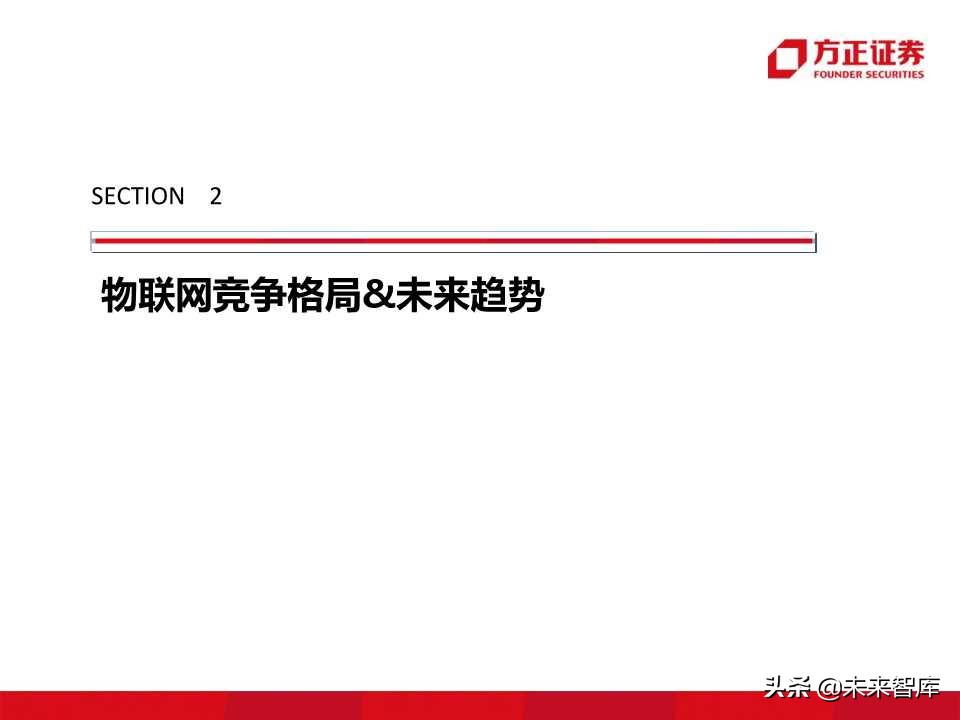 方正证券
FOUNDER SECURITIES

SECTION 2

物联网竞争格局&未来趋势

头条 @未来智库